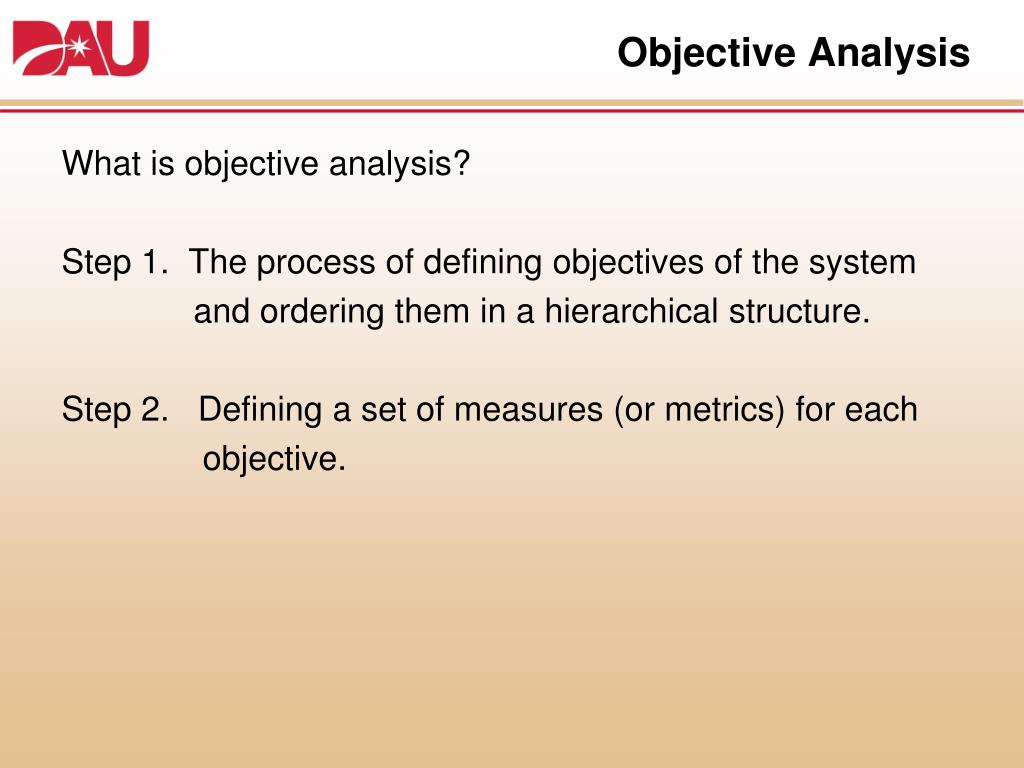 DAU

Objective Analysis

What is objective analysis?

Step 1. The process of defining objectives of the system and ordering them in a hierarchical structure.

Step 2. Defining a set of measures (or metrics) for each objective.